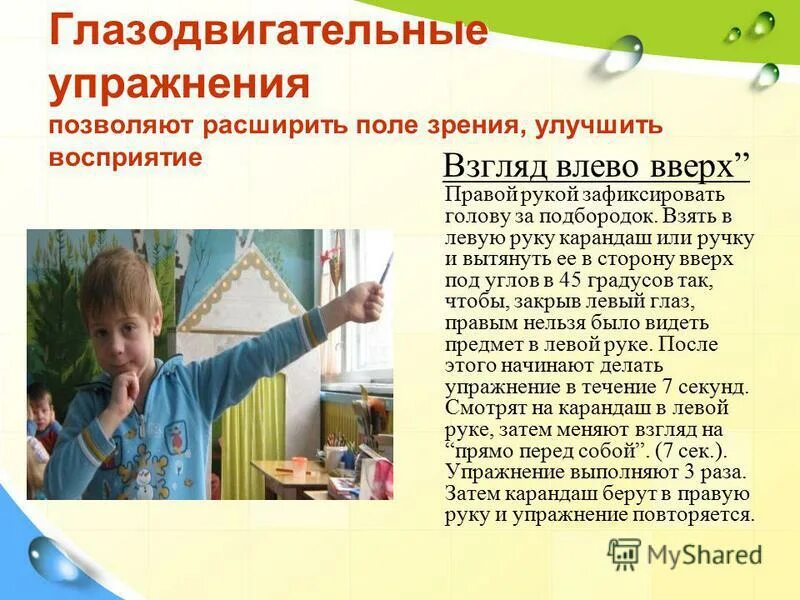 Глазодвигательные упражнения
позволяют расширить поле зрения, улучшить восприятие

Взгляд влево вверх”

Правой рукой зафиксировать голову за подбородок. Взять в левую руку карандаш или ручку и вытянуть ее в сторону вверх под углов в 45 градусов так, чтобы, закрыв левый глаз, правым нельзя было видеть предмет в левой руке. После этого начинают делать упражнение в течение 7 секунд. Смотрят на карандаш в левой руке, затем меняют взгляд на “прямо перед собой”. (7 сек.). Упражнение выполняют 3 раза. Затем карандаш берут в правую руку и упражнение повторяется.

MyShared